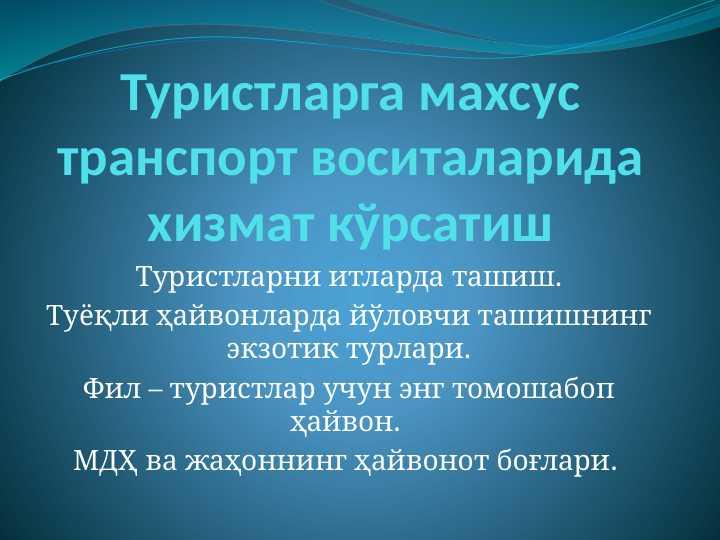 Туристларга махсус транспорт воситаларида хизмат кўрсатиш

Туристларни итларда ташиш.

Туёқли ҳайвонларда йўловчи ташишнинг экзотик турлари.

Фил – туристлар учун энг томошабоп ҳайвон.

МДҲ ва жаҳоннинг ҳайвонот боғлари.